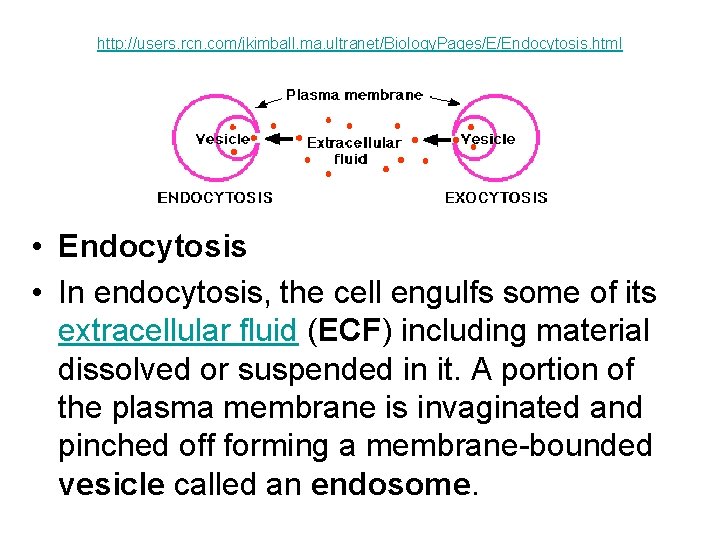 http://users.rcn.com/jkimball.ma.ultranet/BiologyPages/E/Endocytosis.html

Plasma membrane

Vesicle

Extracellular fluid

Vesicle

ENDOCYTOSIS

EXOCYTOSIS

• Endocytosis

• In endocytosis, the cell engulfs some of its extracellular fluid (ECF) including material dissolved or suspended in it. A portion of the plasma membrane is invaginated and pinched off forming a membrane-bounded vesicle called an endosome.